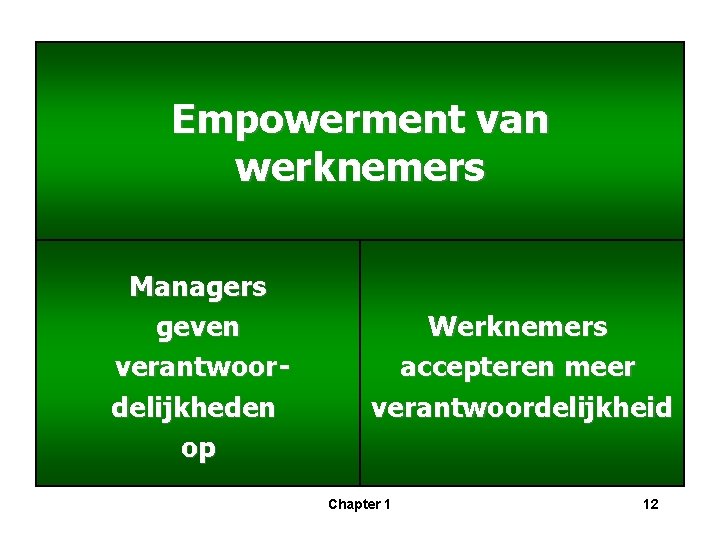 Empowerment van werknemers

Managers geven verantwoordelijkheden op

Werknemers accepteren meer verantwoordelijkheid

Chapter 1

12